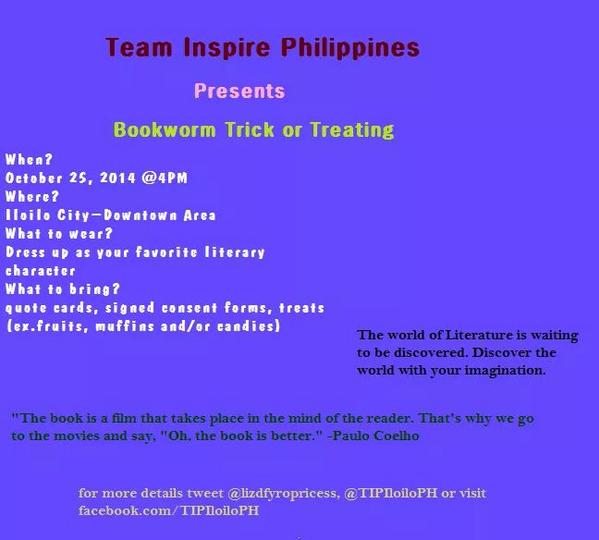 Team Inspire Philippines

Presents

Bookworm Trick or Treating

When?
October 25, 2014 @4PM
Where?
Iloilo City—Downtown Area
What to wear?
Dress up as your favorite literary character
What to bring?
quote cards, signed consent forms, treats (ex.fruits, muffins and/or candies)

The world of Literature is waiting to be discovered. Discover the world with your imagination.

"The book is a film that takes place in the mind of the reader. That's why we go to the movies and say, "Oh, the book is better." -Paulo Coelho

for more details tweet @lizdfyropricess, @TIPIloiloPH or visit facebook.com/TIPIloiloPH